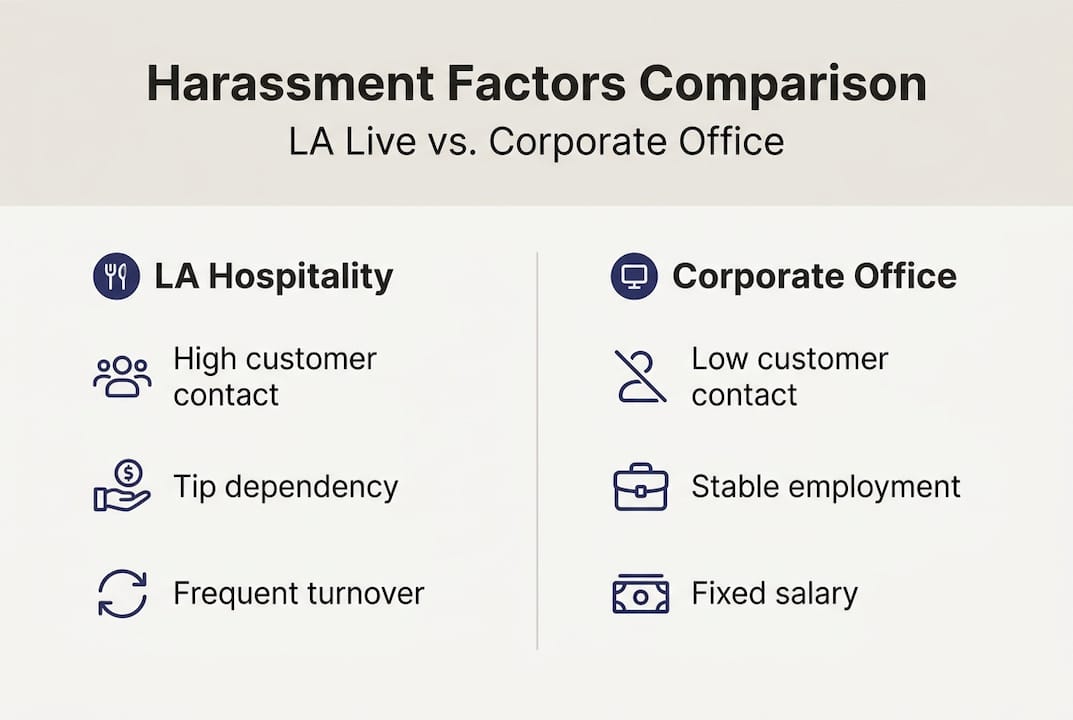 Harassment Factors Comparison
LA Live vs. Corporate Office

LA Hospitality

High customer contact

Tip dependency

Frequent turnover

Corporate Office

Low customer contact

Stable employment

Fixed salary